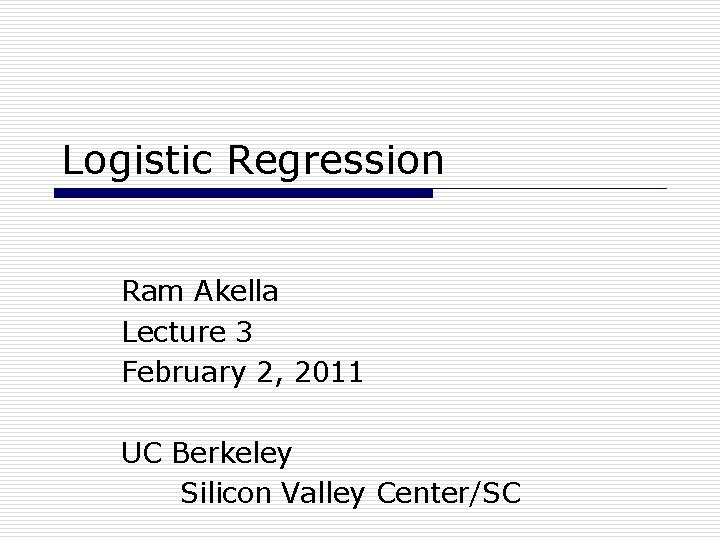 Logistic Regression

Ram Akella
Lecture 3
February 2, 2011

UC Berkeley
Silicon Valley Center/SC